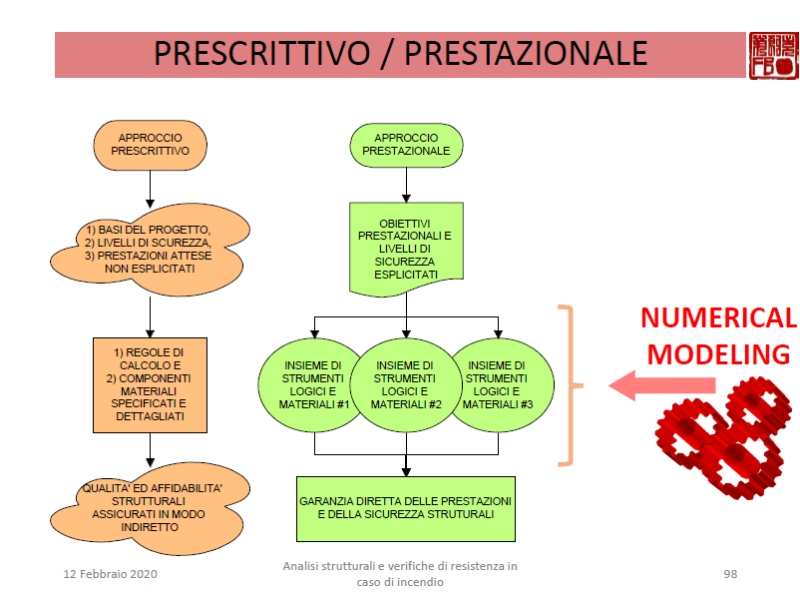 PRESCRITTIVO / PRESTAZIONALE

APPROCCIO PRESCRITTIVO

1) BASI DEL PROGETTO, 2) LIVELLI DI SCUREZZA, 3) PRESTAZIONI ATTESE NON ESPLICITATI

1) REGOLE DI CALCOLO E 2) COMPONENTI MATERIALI SPECIFICATI E DETTAGLIATI

QUALITA' ED AFFIDABILITA' STRUTTURALI ASSICURATI IN MODO INDIRETTO

APPROCCIO PRESTAZIONALE

OBIETTIVI PRESTAZIONALI E LIVELLI DI SICUREZZA ESPLICITATI

INSIEME DI STRUMENTI LOGICI E MATERIALI #1

INSIEME DI STRUMENTI LOGICI E MATERIALI #2

INSIEME DI STRUMENTI LOGICI E MATERIALI #3

GARANZIA DIRETTA DELLE PRESTAZIONI E DELLA SICUREZZA STRUTURALI

NUMERICAL MODELING

12 Febbraio 2020

Analisi strutturali e verifiche di resistenza in caso di incendio

98